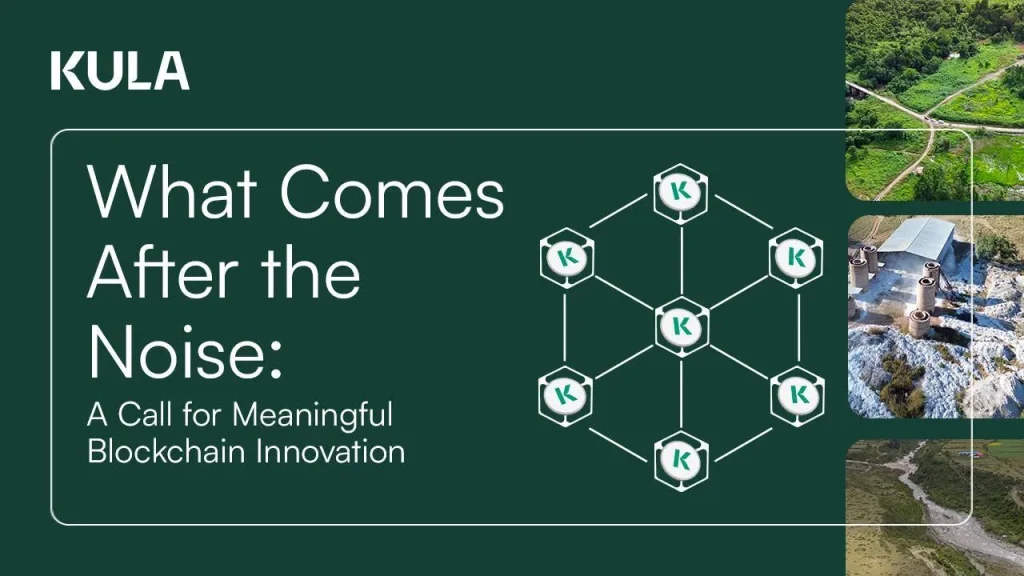 KULA

What Comes After the Noise:

A Call for Meaningful Blockchain Innovation

K K K K K K K